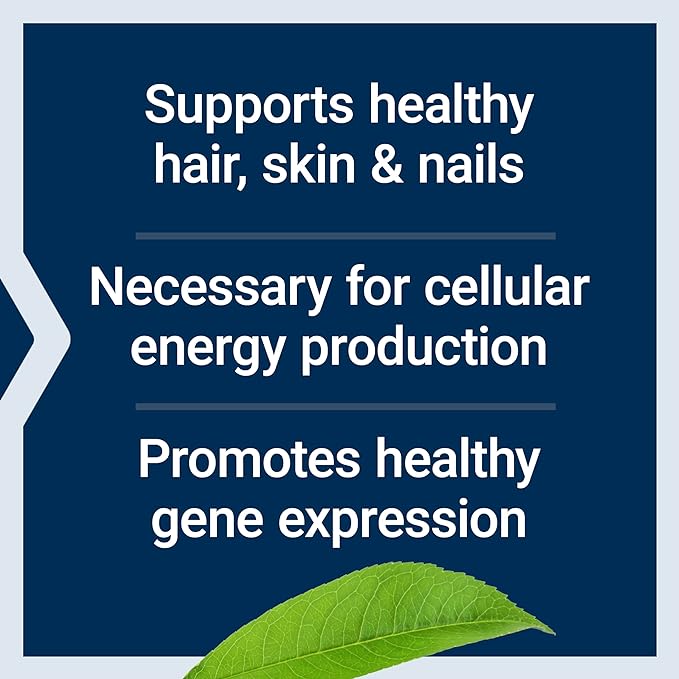 Supports healthy hair, skin & nails

Necessary for cellular energy production

Promotes healthy gene expression